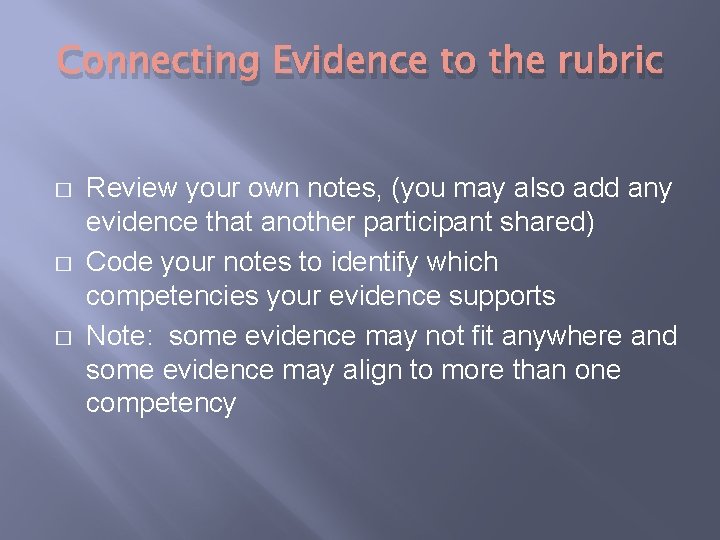 Connecting Evidence to the rubric

□ Review your own notes, (you may also add any evidence that another participant shared)

□ Code your notes to identify which competencies your evidence supports

□ Note:  some evidence may not fit anywhere and some evidence may align to more than one competency